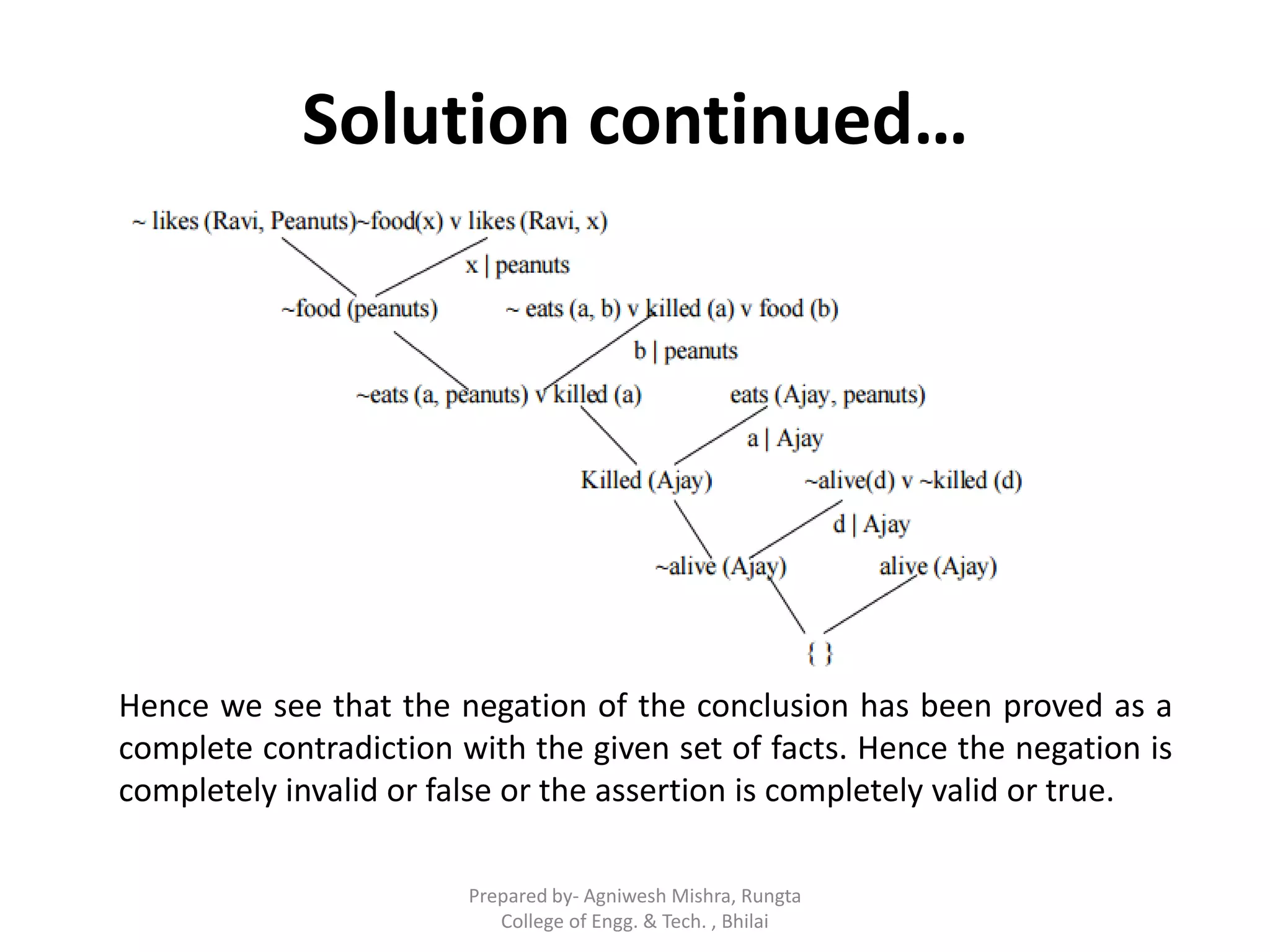 Solution continued…

~ likes (Ravi, Peanuts)~food(x) v likes (Ravi, x)

x | peanuts

~food (peanuts)

~ eats (a, b) v killed (a) v food (b)

b | peanuts

~eats (a, peanuts) v killed (a)

eats (Ajay, peanuts)

a | Ajay

Killed (Ajay)

~alive(d) v ~killed (d)

d | Ajay

~alive (Ajay)

alive (Ajay)

{ }

Hence we see that the negation of the conclusion has been proved as a complete contradiction with the given set of facts. Hence the negation is completely invalid or false or the assertion is completely valid or true.

Prepared by- Agniwesh Mishra, Rungta College of Engg. & Tech. , Bhilai